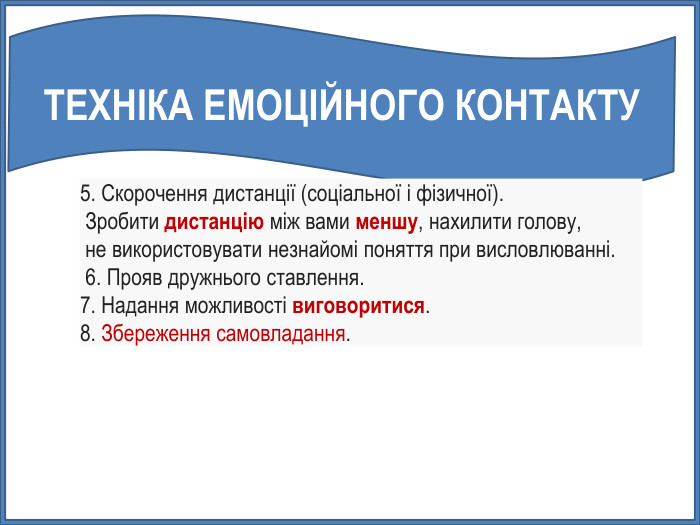 ТЕХНІКА ЕМОЦІЙНОГО КОНТАКТУ

5. Скорочення дистанції (соціальної і фізичної).
Зробити дистанцію між вами меншу, нахилити голову, не використовувати незнайомі поняття при висловлюванні.
6. Прояв дружнього ставлення.
7. Надання можливості виговоритися.
8. Збереження самовладання.